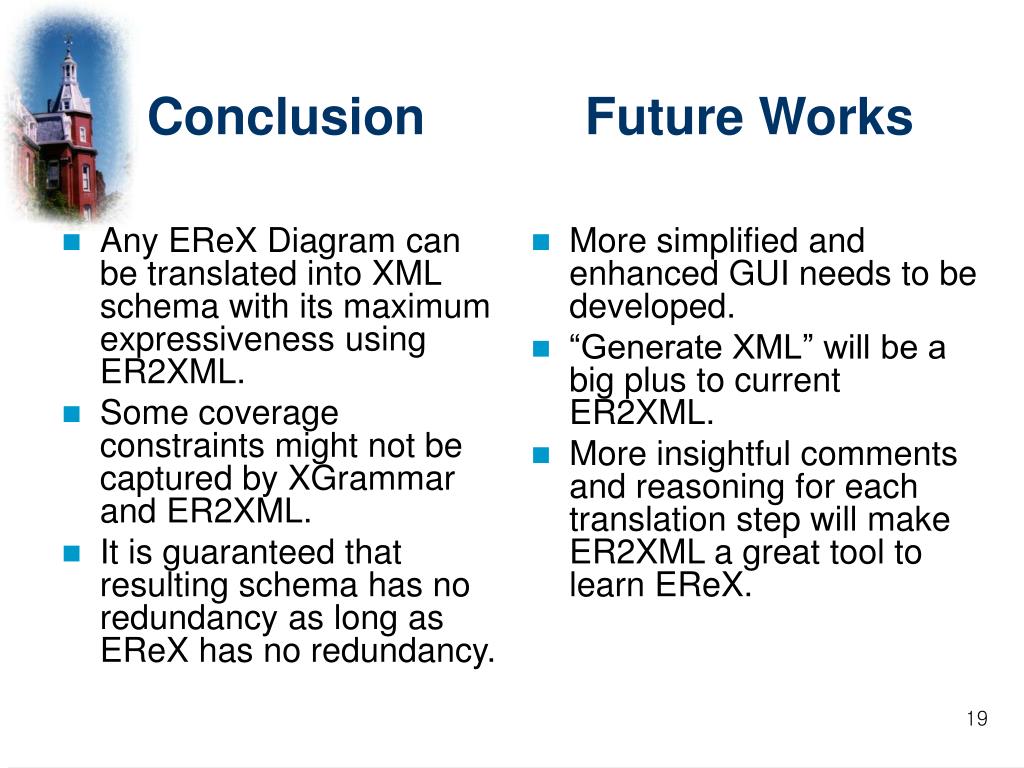 Conclusion

- Any EReX Diagram can be translated into XML schema with its maximum expressiveness using ER2XML.
- Some coverage constraints might not be captured by XGrammar and ER2XML.
- It is guaranteed that resulting schema has no redundancy as long as EReX has no redundancy.

Future Works

- More simplified and enhanced GUI needs to be developed.
- “Generate XML” will be a big plus to current ER2XML.
- More insightful comments and reasoning for each translation step will make ER2XML a great tool to learn EReX.

19